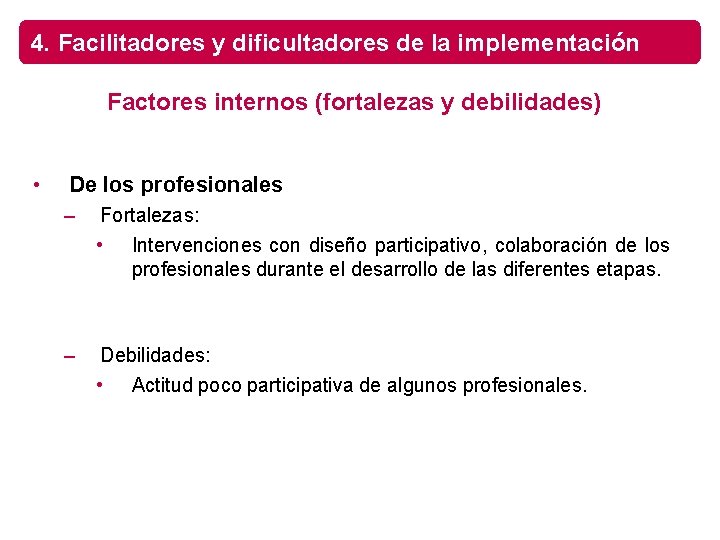 4. Facilitadores y dificultadores de la implementación

Factores internos (fortalezas y debilidades)

• De los profesionales
– Fortalezas:
• Intervenciones con diseño participativo, colaboración de los profesionales durante el desarrollo de las diferentes etapas.

– Debilidades:
• Actitud poco participativa de algunos profesionales.